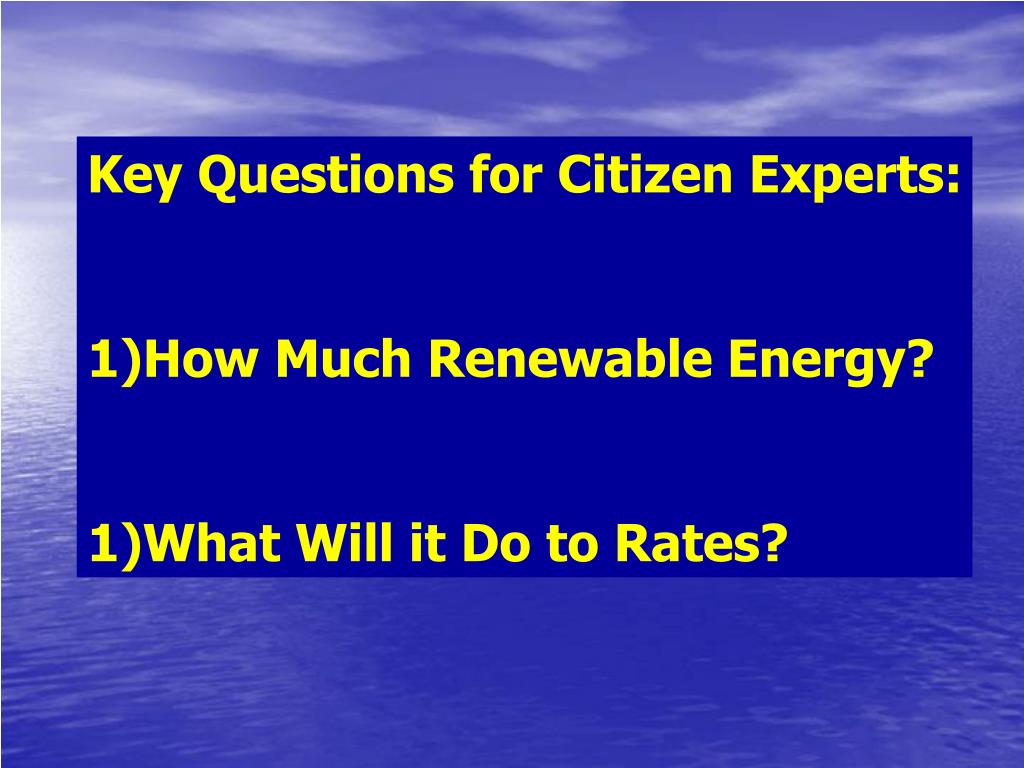 Key Questions for Citizen Experts:

1)How Much Renewable Energy?

1)What Will it Do to Rates?